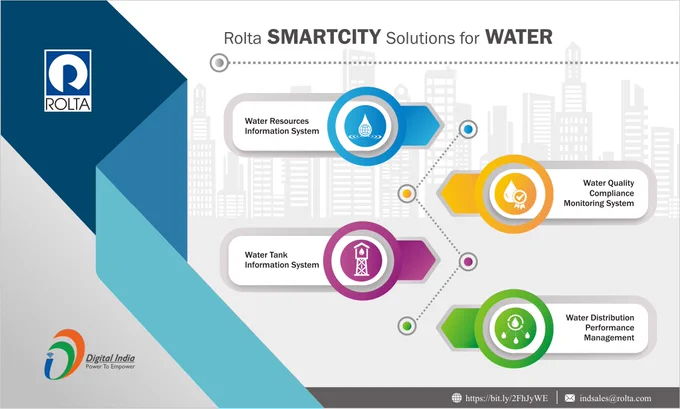 ROLTA

Rolta SMARTCITY Solutions for WATER

Water Resources Information System

Water Quality Compliance Monitoring System

Water Tank Information System

Water Distribution Performance Management

Digital India
Power To Empower

https://bit.ly/2FhJyWE | indsales@rolta.com